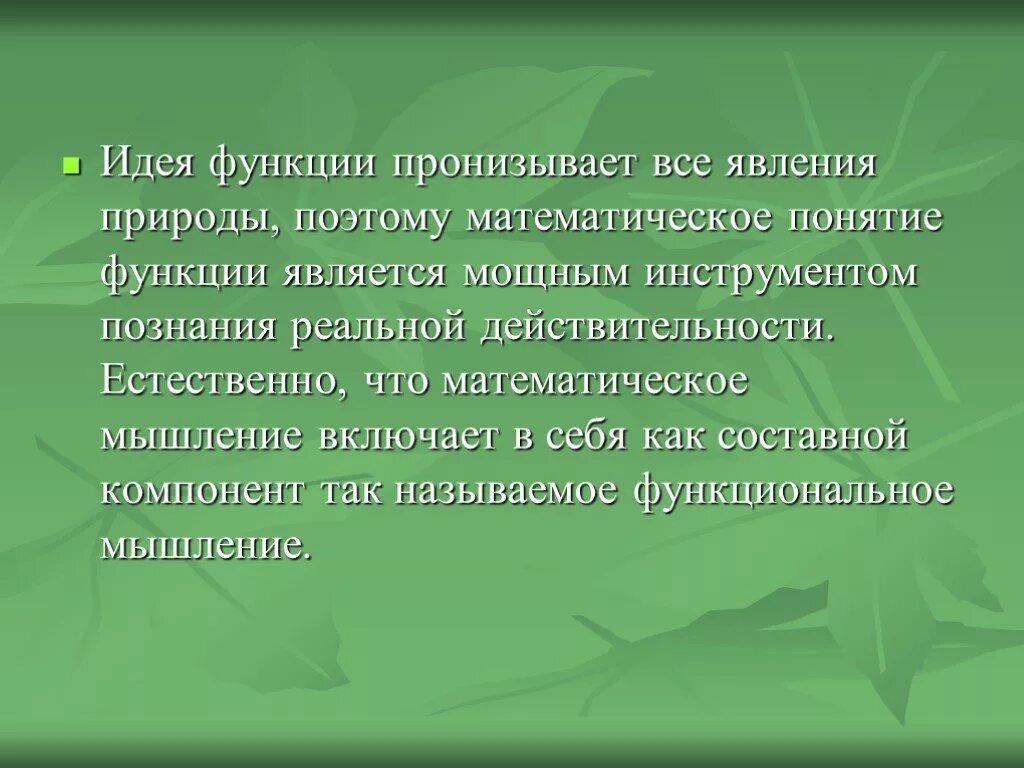 Идея функции пронизывает все явления природы, поэтому математическое понятие функции является мощным инструментом познания реальной действительности. Естественно, что математическое мышление включает в себя как составной компонент так называемое функциональное мышление.